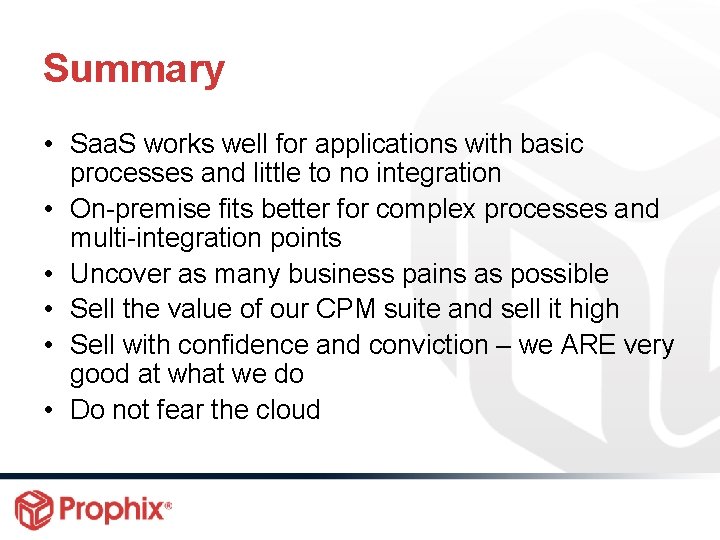 Summary

• SaaS works well for applications with basic processes and little to no integration
• On-premise fits better for complex processes and multi-integration points
• Uncover as many business pains as possible
• Sell the value of our CPM suite and sell it high
• Sell with confidence and conviction – we ARE very good at what we do
• Do not fear the cloud

Prophix®